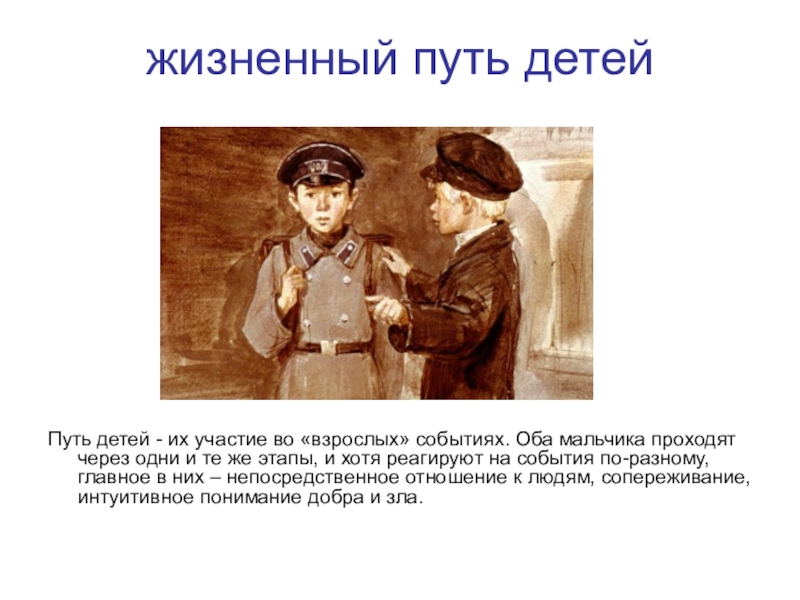 жизненный путь детей

Путь детей - их участие во «взрослых» событиях. Оба мальчика проходят через одни и те же этапы, и хотя реагируют на события по-разному, главное в них – непосредственное отношение к людям, сопереживание, интуитивное понимание добра и зла.